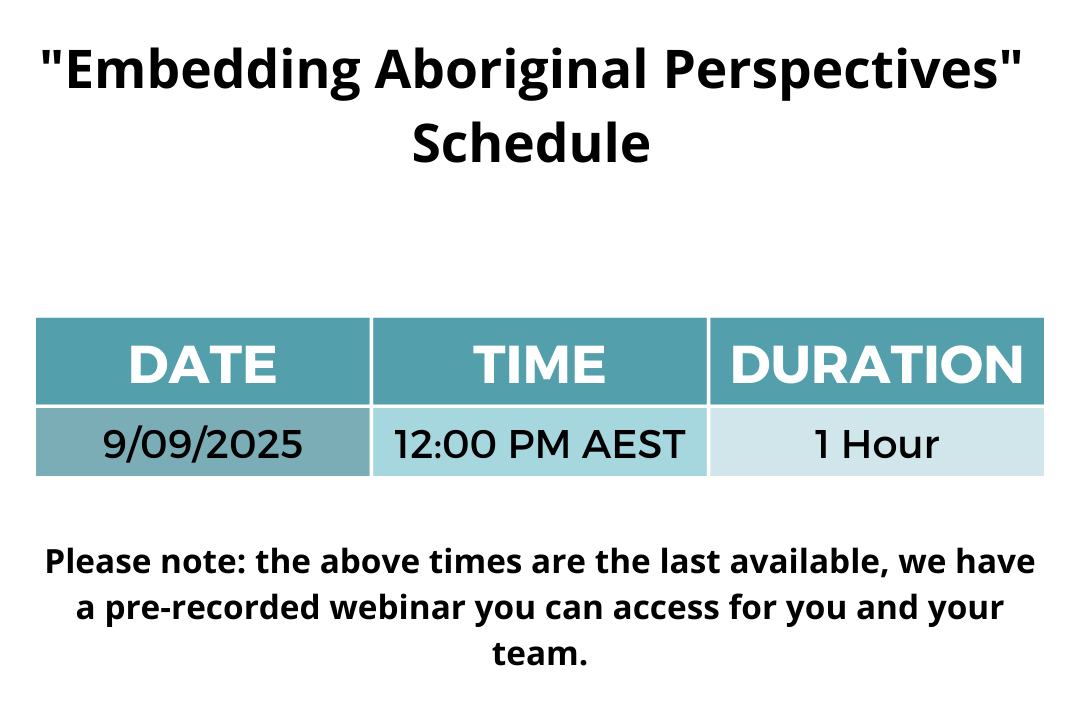 "Embedding Aboriginal Perspectives" Schedule

| DATE | TIME | DURATION |
|---|---|---|
| 9/09/2025 | 12:00 PM AEST | 1 Hour |

Please note: the above times are the last available, we have a pre-recorded webinar you can access for you and your team.